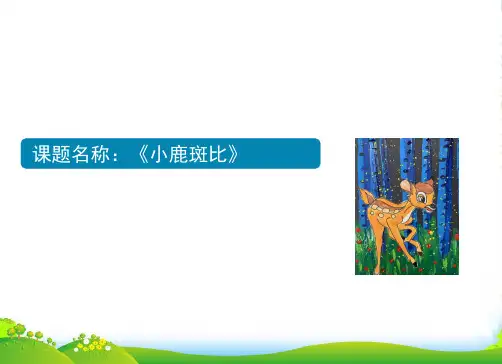 课题名称：《小鹿斑比》